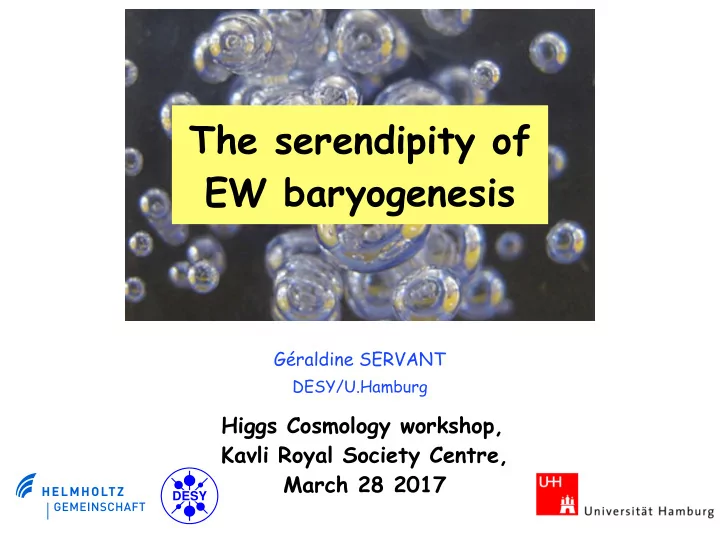 The serendipity of EW baryogenesis

Géraldine SERVANT
DESY/U.Hamburg

Higgs Cosmology workshop,
Kavli Royal Society Centre,
March 28 2017

HELMHOLTZ
GEMEINSCHAFT

DESY

UH

Universität Hamburg